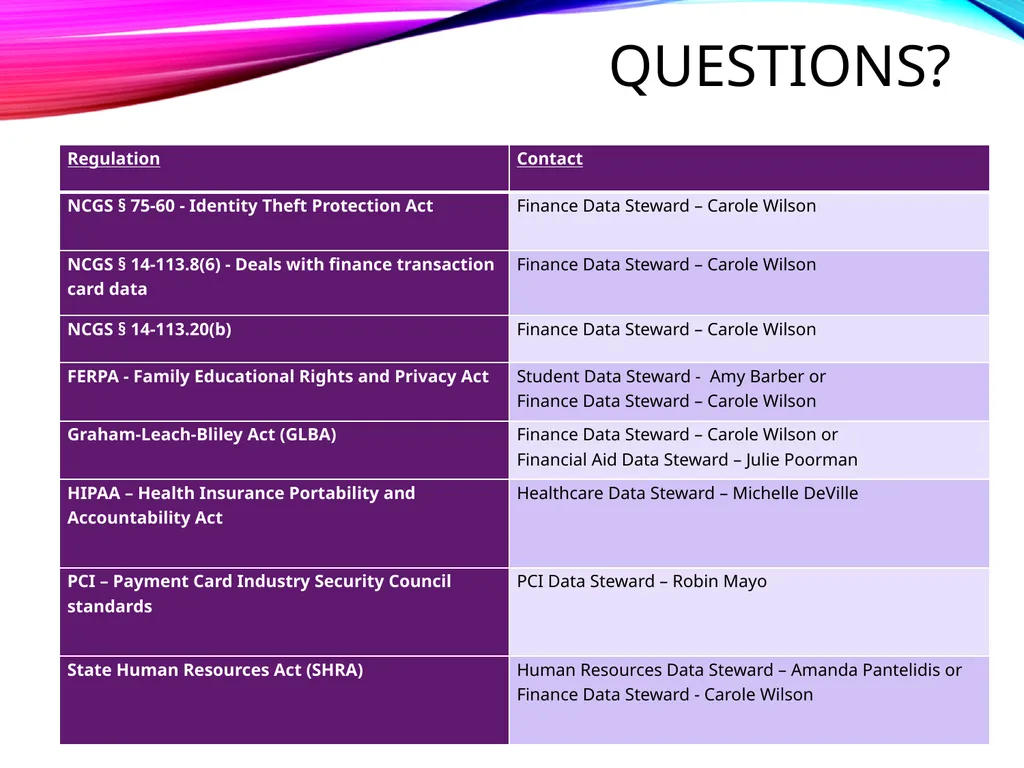 QUESTIONS?

| Regulation | Contact |
|---|---|
| NCGS § 75-60 - Identity Theft Protection Act | Finance Data Steward – Carole Wilson |
| NCGS § 14-113.8(6) - Deals with finance transaction card data | Finance Data Steward – Carole Wilson |
| NCGS § 14-113.20(b) | Finance Data Steward – Carole Wilson |
| FERPA - Family Educational Rights and Privacy Act | Student Data Steward - Amy Barber or Finance Data Steward – Carole Wilson |
| Graham-Leach-Bliley Act (GLBA) | Finance Data Steward – Carole Wilson or Financial Aid Data Steward – Julie Poorman |
| HIPAA – Health Insurance Portability and Accountability Act | Healthcare Data Steward – Michelle DeVille |
| PCI – Payment Card Industry Security Council standards | PCI Data Steward – Robin Mayo |
| State Human Resources Act (SHRA) | Human Resources Data Steward – Amanda Pantelidis or Finance Data Steward - Carole Wilson |